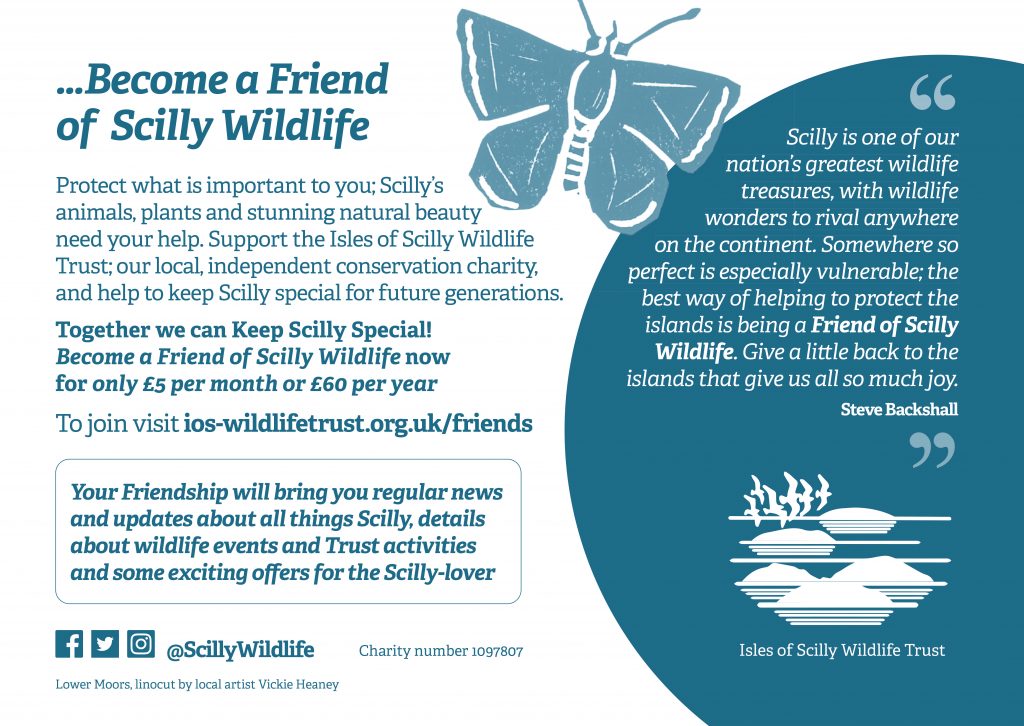 ...Become a Friend of Scilly Wildlife

Protect what is important to you; Scilly's animals, plants and stunning natural beauty need your help. Support the Isles of Scilly Wildlife Trust; our local, independent conservation charity, and help to keep Scilly special for future generations.

Together we can Keep Scilly Special! Become a Friend of Scilly Wildlife now for only £5 per month or £60 per year

To join visit ios-wildlifetrust.org.uk/friends

Your Friendship will bring you regular news and updates about all things Scilly, details about wildlife events and Trust activities and some exciting offers for the Scilly-lover

@ScillyWildlife

Charity number 1097807

Lower Moors, linocut by local artist Vickie Heaney

“

Scilly is one of our nation's greatest wildlife treasures, with wildlife wonders to rival anywhere on the continent. Somewhere so perfect is especially vulnerable; the best way of helping to protect the islands is being a Friend of Scilly Wildlife. Give a little back to the islands that give us all so much joy.

Steve Backshall

”

Isles of Scilly Wildlife Trust